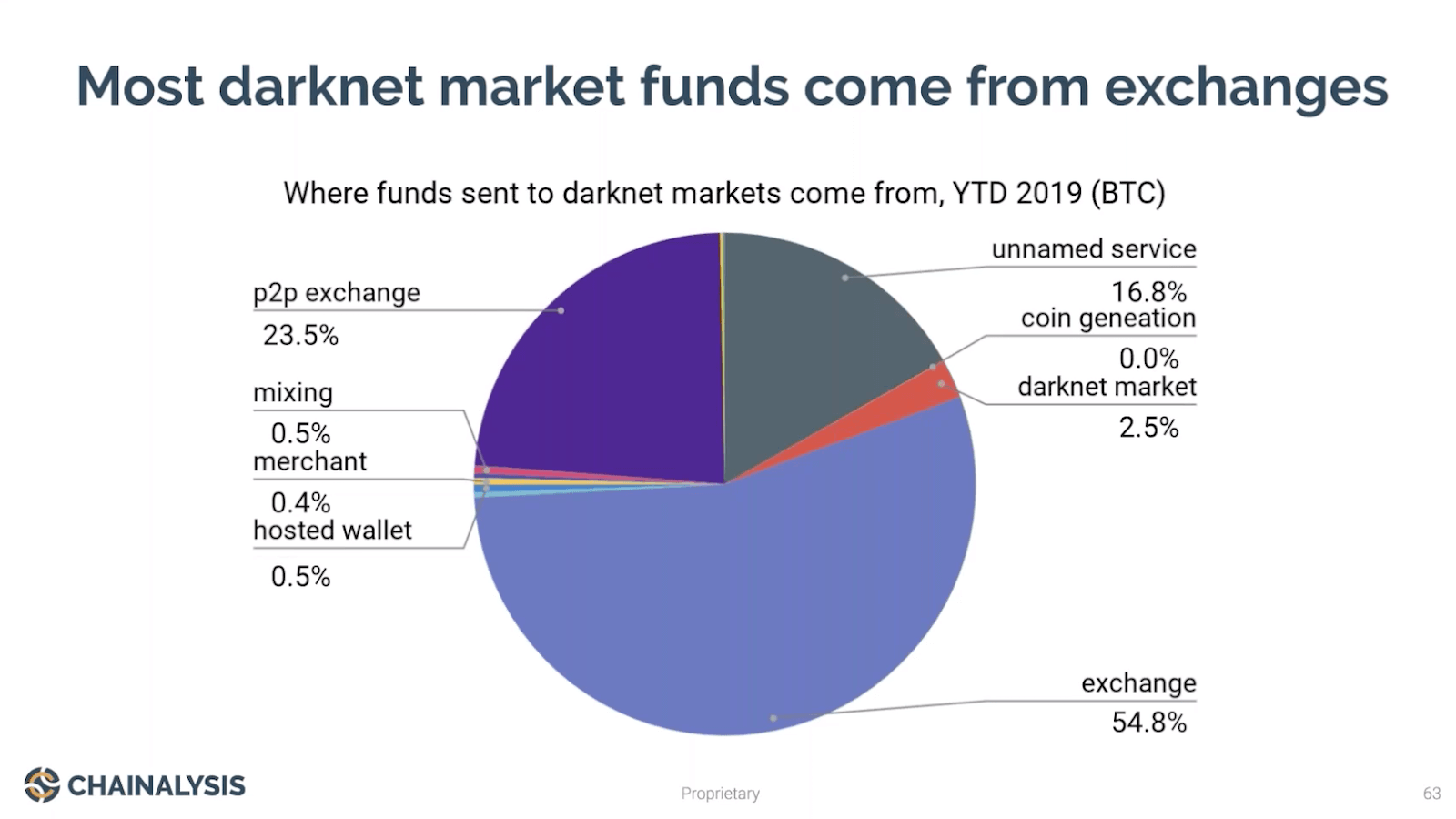 Most darknet market funds come from exchanges

Where funds sent to darknet markets come from, YTD 2019 (BTC)

p2p exchange
23.5%

mixing
0.5%

merchant
0.4%

hosted wallet
0.5%

unnamed service
16.8%

coin geneation
0.0%

darknet market
2.5%

exchange
54.8%

CHAINALYSIS

Proprietary

63